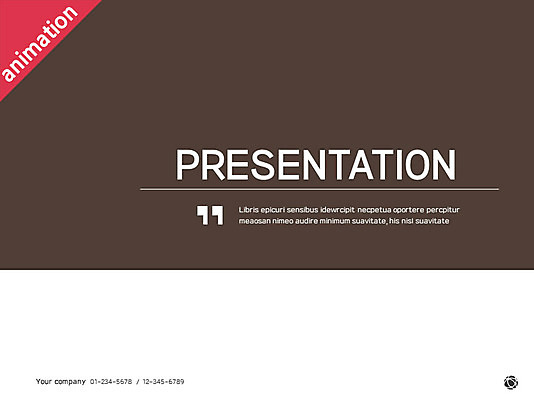 animation

PRESENTATION

Libris epicuri sensibus idewrcipit necpetua oportere percpitur meaosan nimeo audire minimum suavitate, his nisl suavitate

Your company 01-234-5678 / 12-345-6789